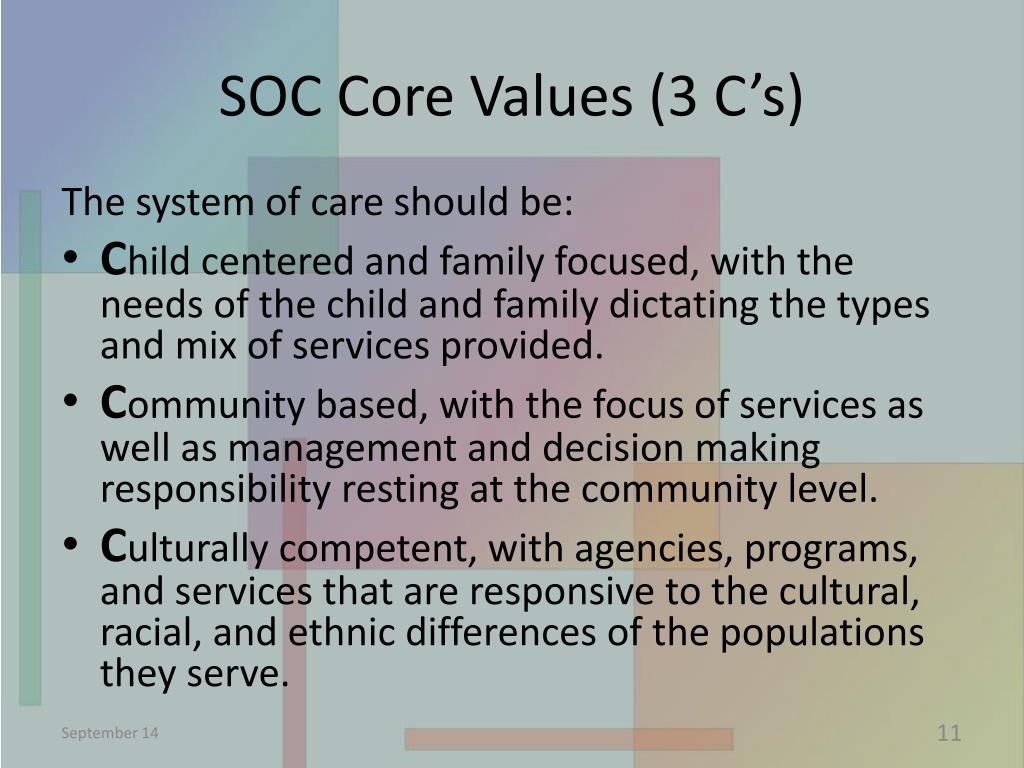 SOC Core Values (3 C’s)

The system of care should be:

• Child centered and family focused, with the needs of the child and family dictating the types and mix of services provided.
• Community based, with the focus of services as well as management and decision making responsibility resting at the community level.
• Culturally competent, with agencies, programs, and services that are responsive to the cultural, racial, and ethnic differences of the populations they serve.

September 14

11